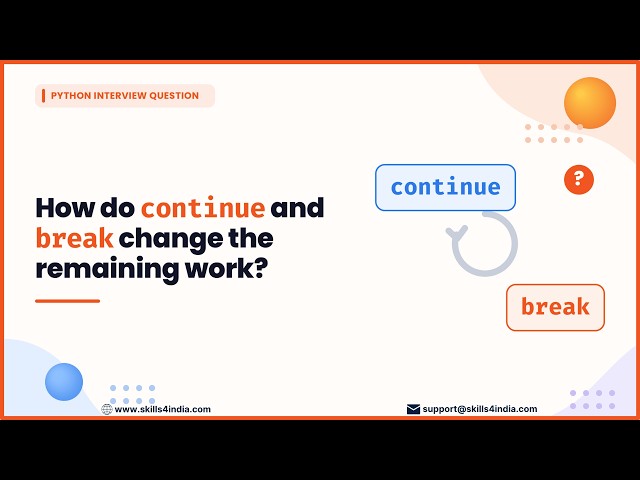 PYTHON INTERVIEW QUESTION

How do continue and break change the remaining work?

continue

?

break

www.skills4india.com

support@skills4india.com